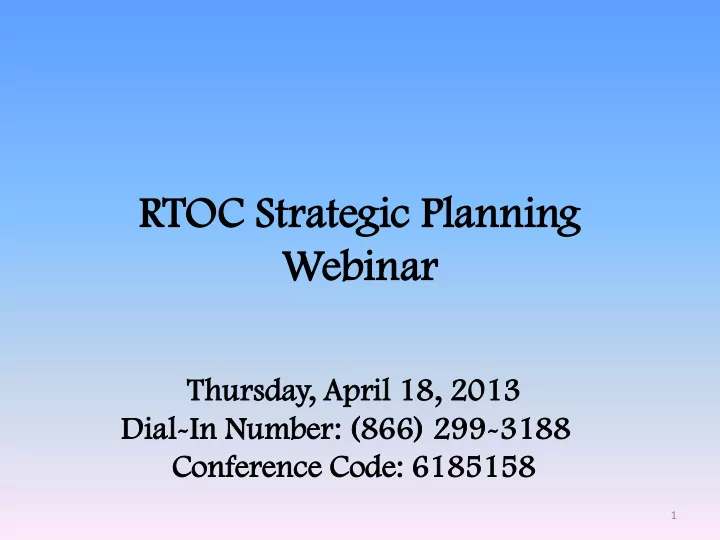 RTOC Strategic Planning Webinar

Thursday, April 18, 2013
Dial-In Number: (866) 299-3188
Conference Code: 6185158

1